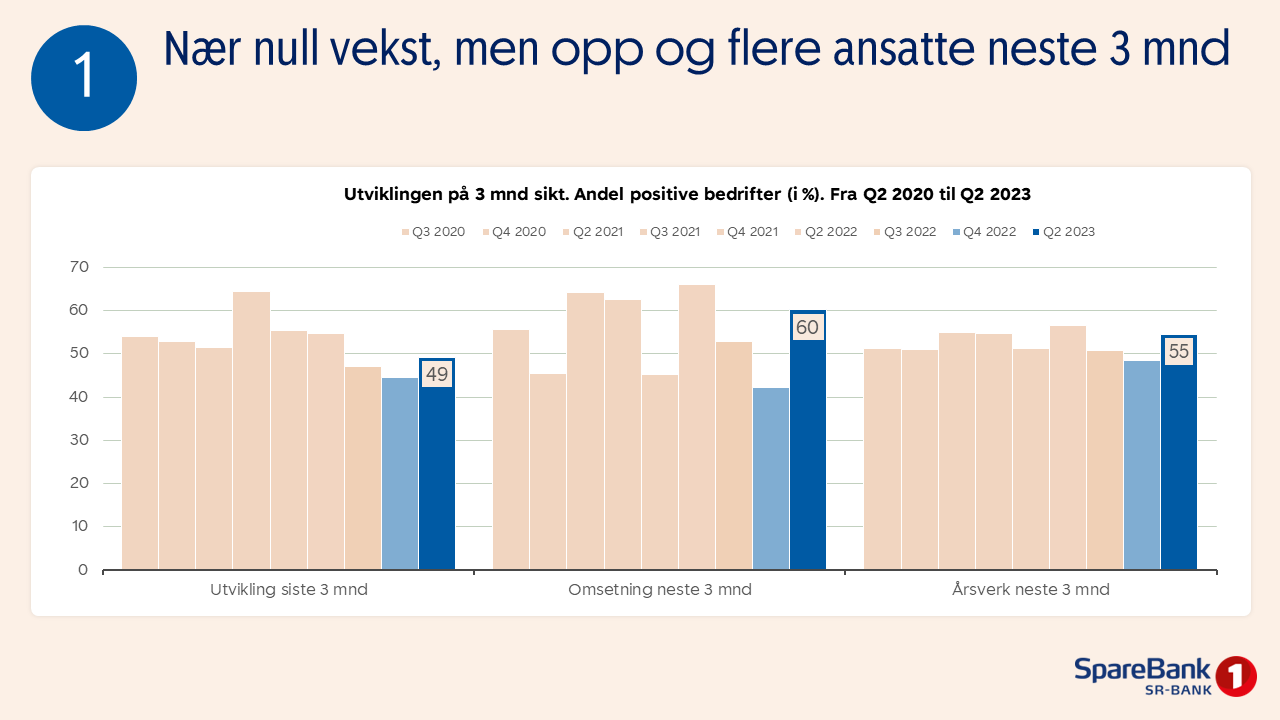 1

Nær null vekst, men opp og flere ansatte neste 3 mnd

Utviklingen på 3 mnd sikt. Andel positive bedrifter (i %). Fra Q2 2020 til Q2 2023

Q3 2020 Q4 2020 Q2 2021 Q3 2021 Q4 2021 Q2 2022 Q3 2022 Q4 2022 Q2 2023

70
60
50
40
30
20
10
0

49
60
55

Utvikling siste 3 mnd
Omsetning neste 3 mnd
Årsverk neste 3 mnd

SpareBank 1
SR-BANK